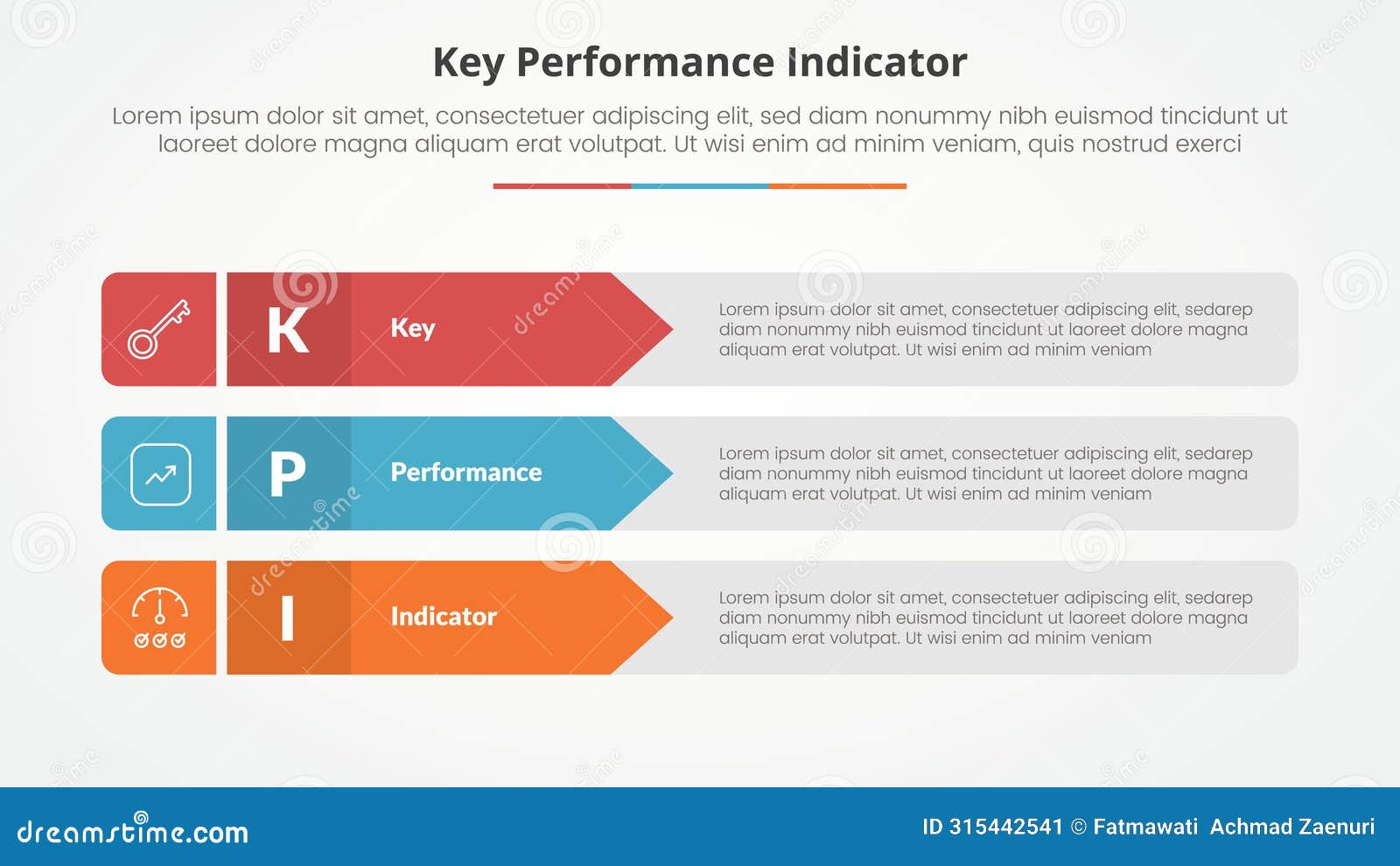 Key Performance Indicator

Lorem ipsum dolor sit amet, consectetuer adipiscing elit, sed diam nonummy nibh euismod tincidunt ut laoreet dolore magna aliquam erat volutpat. Ut wisi enim ad minim veniam, quis nostrud exerci

K Key

Lorem ipsum dolor sit amet, consectetuer adipiscing elit, sedarep diam nonummy nibh euismod tincidunt ut laoreet dolore magna aliquam erat volutpat. Ut wisi enim ad minim veniam

P Performance

Lorem ipsum dolor sit amet, consectetuer adipiscing elit, sedarep diam nonummy nibh euismod tincidunt ut laoreet dolore magna aliquam erat volutpat. Ut wisi enim ad minim veniam

I Indicator

Lorem ipsum dolor sit amet, consectetuer adipiscing elit, sedarep diam nonummy nibh euismod tincidunt ut laoreet dolore magna aliquam erat volutpat. Ut wisi enim ad minim veniam

dreamstime.com

ID 315442541 © Fatmawati Achmad Zaenuri